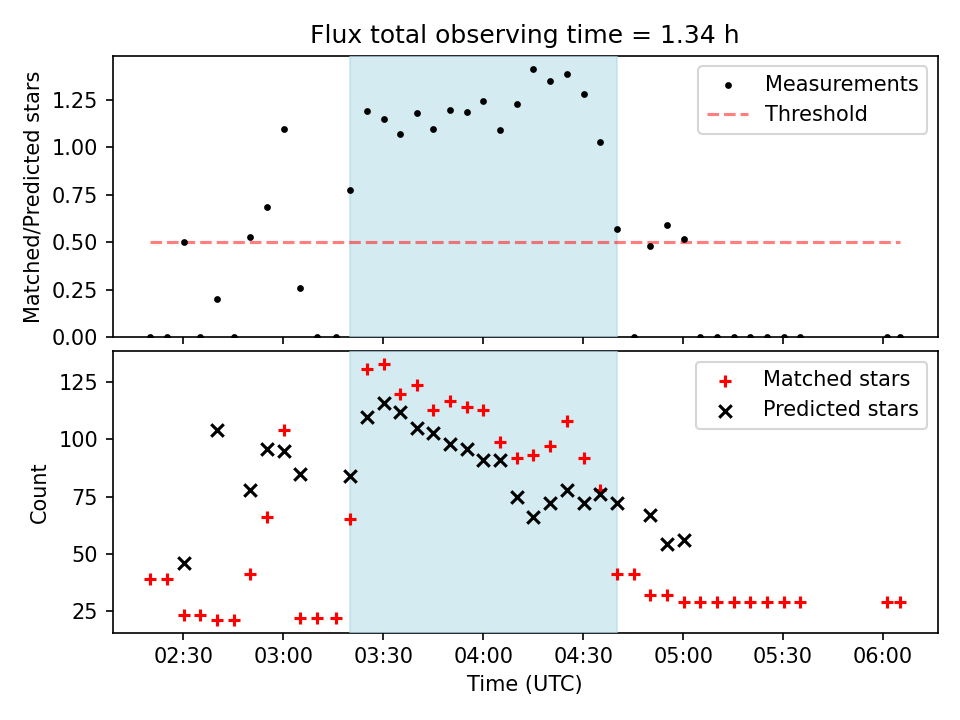 Flux total observing time = 1.34 h

Matched/Predicted stars

1.25
1.00
0.75
0.50
0.25
0.00

Measurements
Threshold

Count

125
100
75
50
25

Matched stars
Predicted stars

02:30
03:00
03:30
04:00
04:30
05:00
05:30
06:00

Time (UTC)